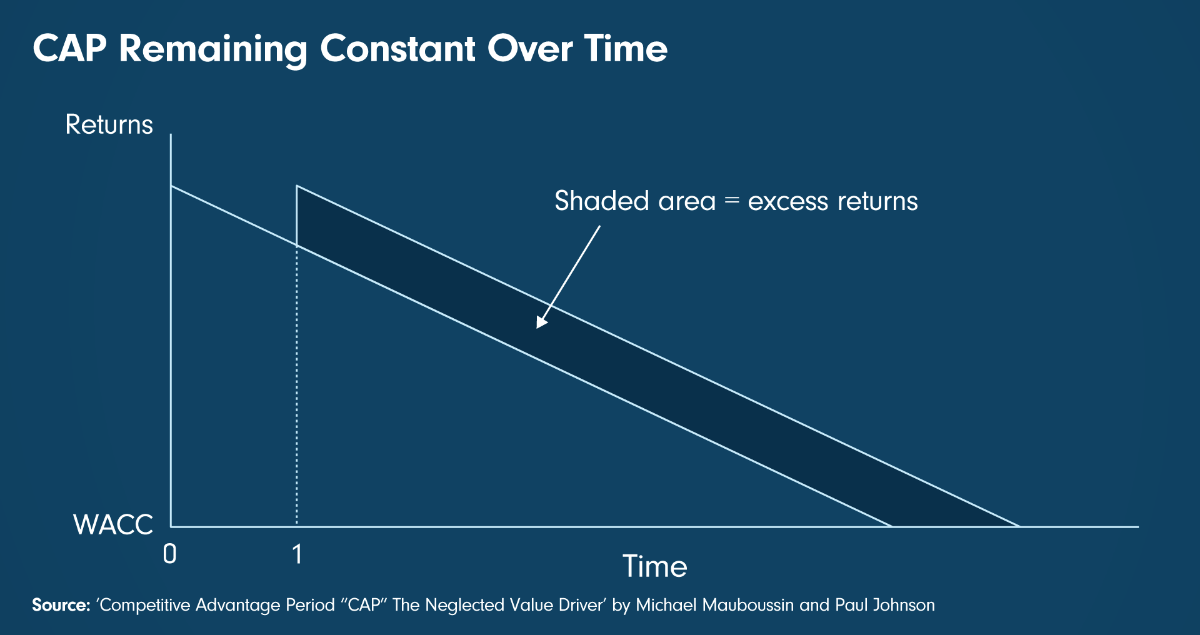 CAP Remaining Constant Over Time

Returns

Shaded area = excess returns

WACC

0

1

Time

Source: 'Competitive Advantage Period "CAP" The Neglected Value Driver' by Michael Mauboussin and Paul Johnson